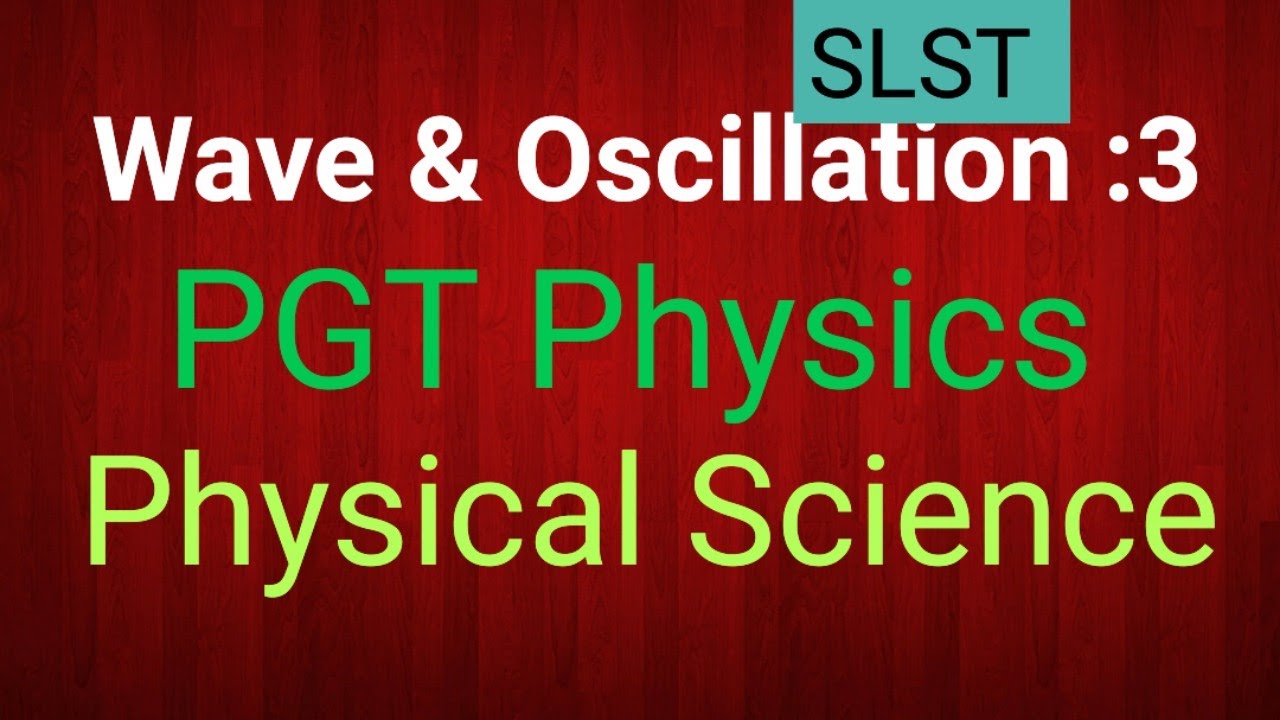 SLST

Wave & Oscillation :3

PGT Physics

Physical Science